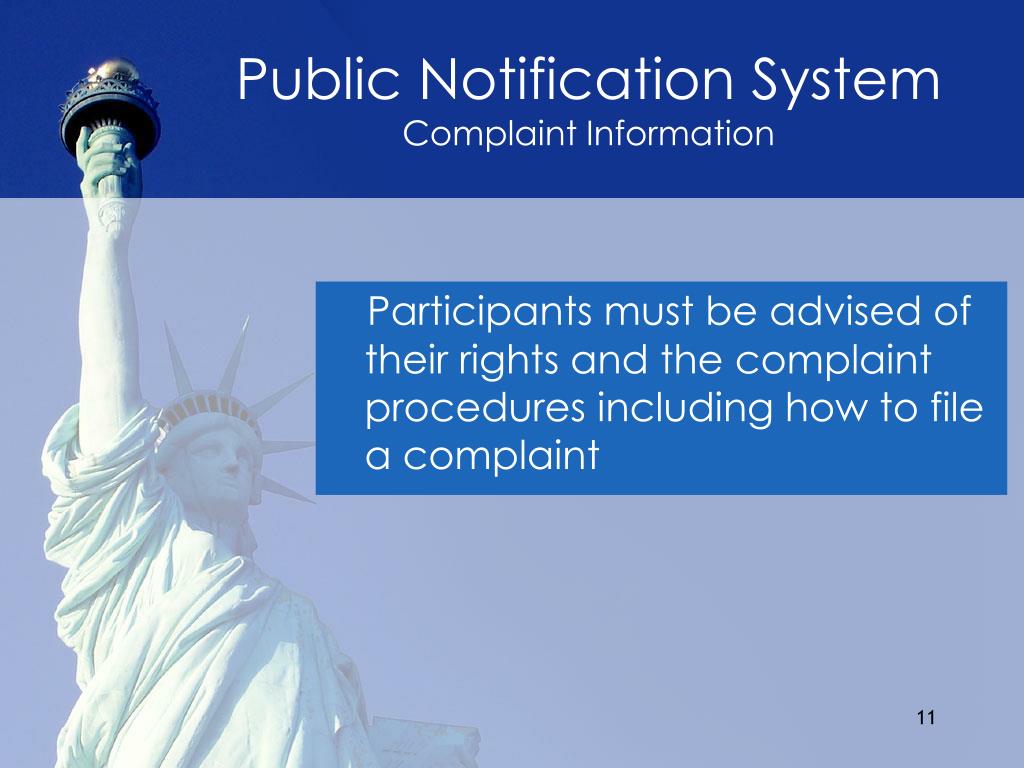 Public Notification System
Complaint Information

Participants must be advised of their rights and the complaint procedures including how to file a complaint

11